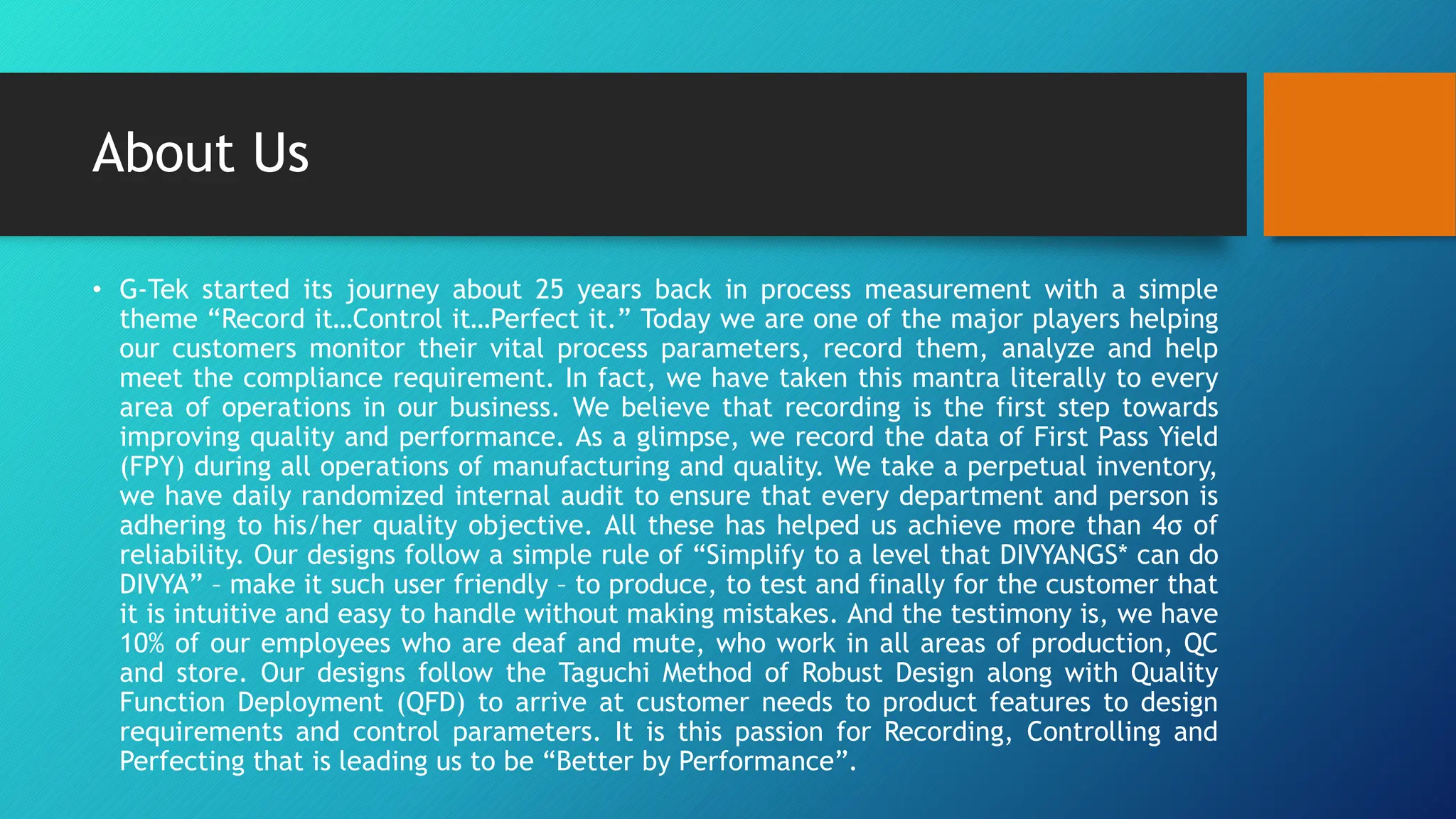 About Us

• G-Tek started its journey about 25 years back in process measurement with a simple theme “Record it…Control it…Perfect it.” Today we are one of the major players helping our customers monitor their vital process parameters, record them, analyze and help meet the compliance requirement. In fact, we have taken this mantra literally to every area of operations in our business. We believe that recording is the first step towards improving quality and performance. As a glimpse, we record the data of First Pass Yield (FPY) during all operations of manufacturing and quality. We take a perpetual inventory, we have daily randomized internal audit to ensure that every department and person is adhering to his/her quality objective. All these has helped us achieve more than 4σ of reliability. Our designs follow a simple rule of “Simplify to a level that DIVYANGS* can do DIVYA” – make it such user friendly – to produce, to test and finally for the customer that it is intuitive and easy to handle without making mistakes. And the testimony is, we have 10% of our employees who are deaf and mute, who work in all areas of production, QC and store. Our designs follow the Taguchi Method of Robust Design along with Quality Function Deployment (QFD) to arrive at customer needs to product features to design requirements and control parameters. It is this passion for Recording, Controlling and Perfecting that is leading us to be “Better by Performance”.